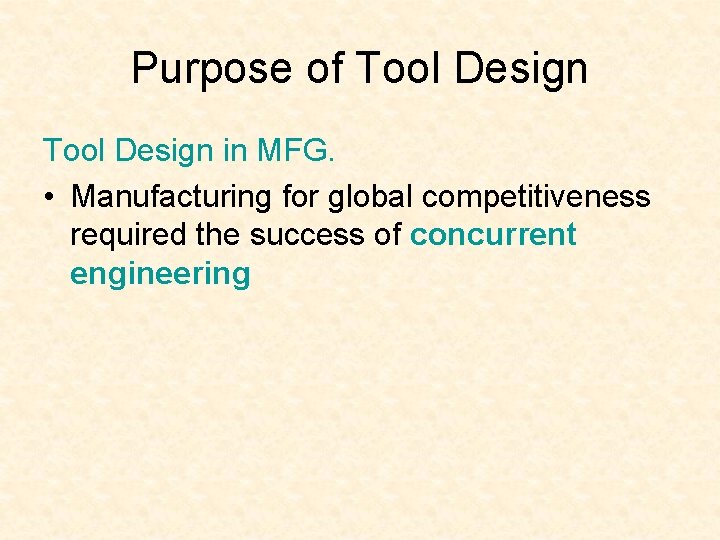 Purpose of Tool Design

Tool Design in MFG.

• Manufacturing for global competitiveness required the success of concurrent engineering